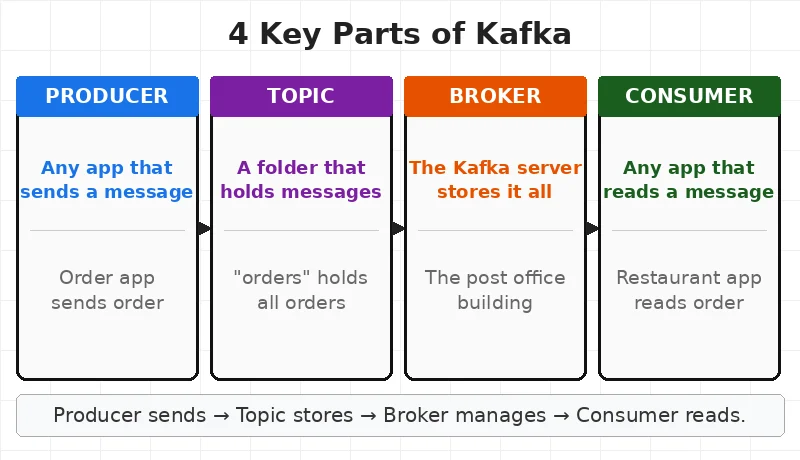 4 Key Parts of Kafka

PRODUCER

Any app that sends a message

Order app sends order

TOPIC

A folder that holds messages

"orders" holds all orders

BROKER

The Kafka server stores it all

The post office building

CONSUMER

Any app that reads a message

Restaurant app reads order

Producer sends → Topic stores → Broker manages → Consumer reads.